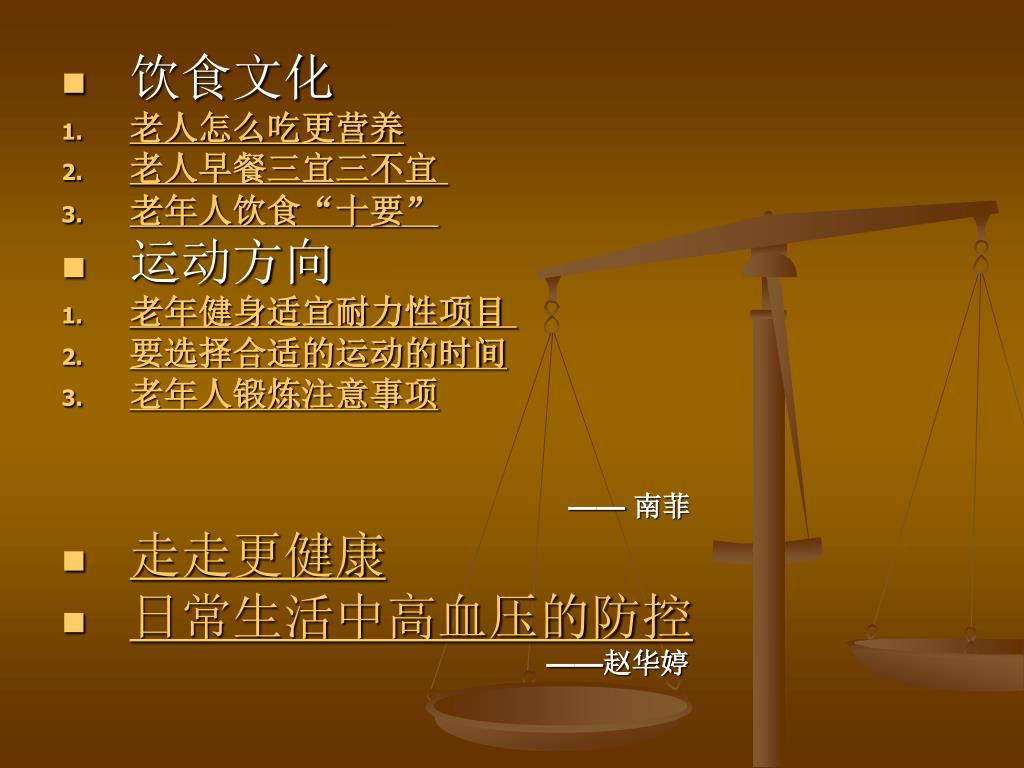 饮食文化

1. 老人怎么吃更营养
2. 老人早餐三宜三不宜
3. 老年人饮食“十要”

运动方向

1. 老年健身适宜耐力性项目
2. 要选择合适的运动的时间
3. 老年人锻炼注意事项

—— 南菲

走走更健康

日常生活中高血压的防控

——赵华婷